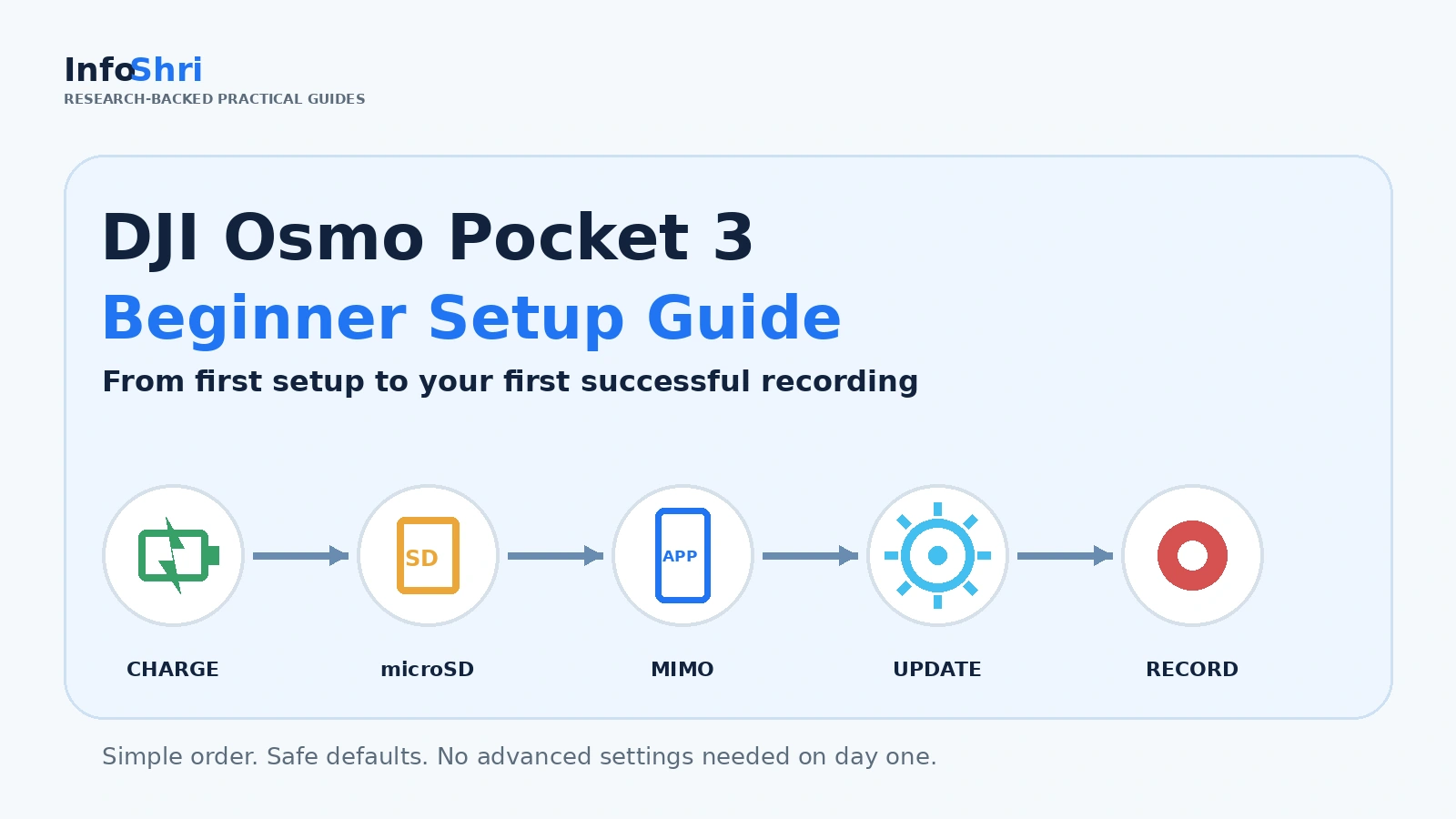 InfoShri
RESEARCH-BACKED PRACTICAL GUIDES

DJI Osmo Pocket 3
Beginner Setup Guide
From first setup to your first successful recording

SD
APP

CHARGE
microSD
MIMO
UPDATE
RECORD

Simple order. Safe defaults. No advanced settings needed on day one.